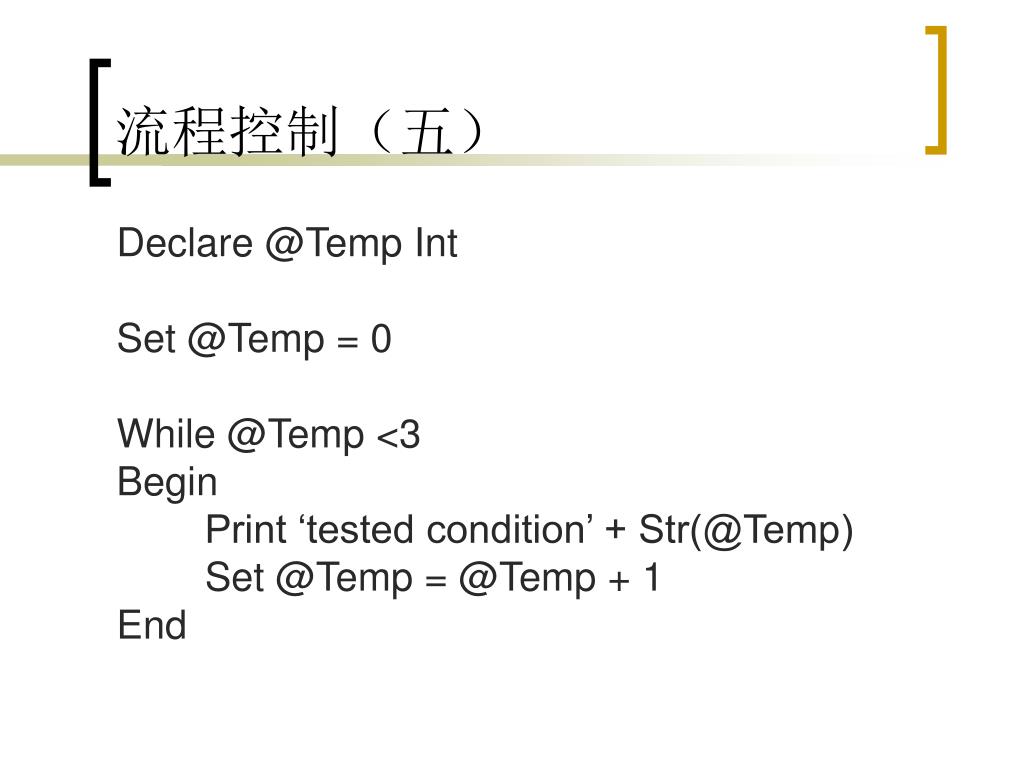 流程控制（五）

Declare @Temp Int

Set @Temp = 0

While @Temp <3
Begin
Print ‘tested condition’ + Str(@Temp)
Set @Temp = @Temp + 1
End